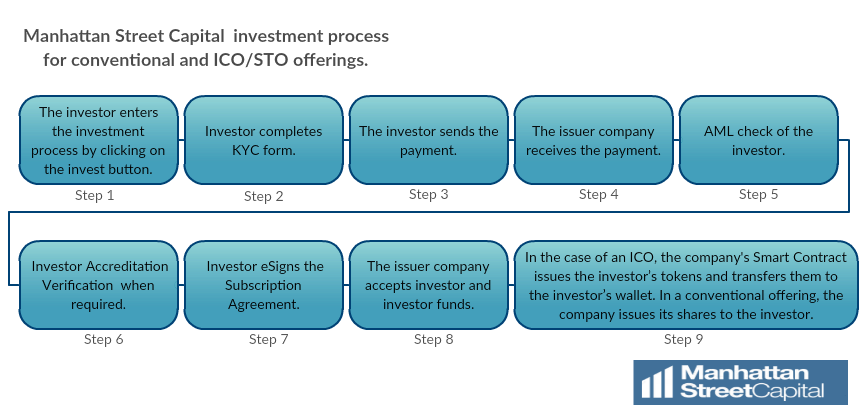 Manhattan Street Capital investment process for conventional and ICO/STO offerings.

The investor enters the investment process by clicking on the invest button.
Step 1

Investor completes KYC form.
Step 2

The investor sends the payment.
Step 3

The issuer company receives the payment.
Step 4

AML check of the investor.
Step 5

Investor Accreditation Verification when required.
Step 6

Investor eSigns the Subscription Agreement.
Step 7

The issuer company accepts investor and investor funds.
Step 8

In the case of an ICO, the company's Smart Contract issues the investor's tokens and transfers them to the investor's wallet. In a conventional offering, the company issues its shares to the investor.
Step 9

Manhattan StreetCapital